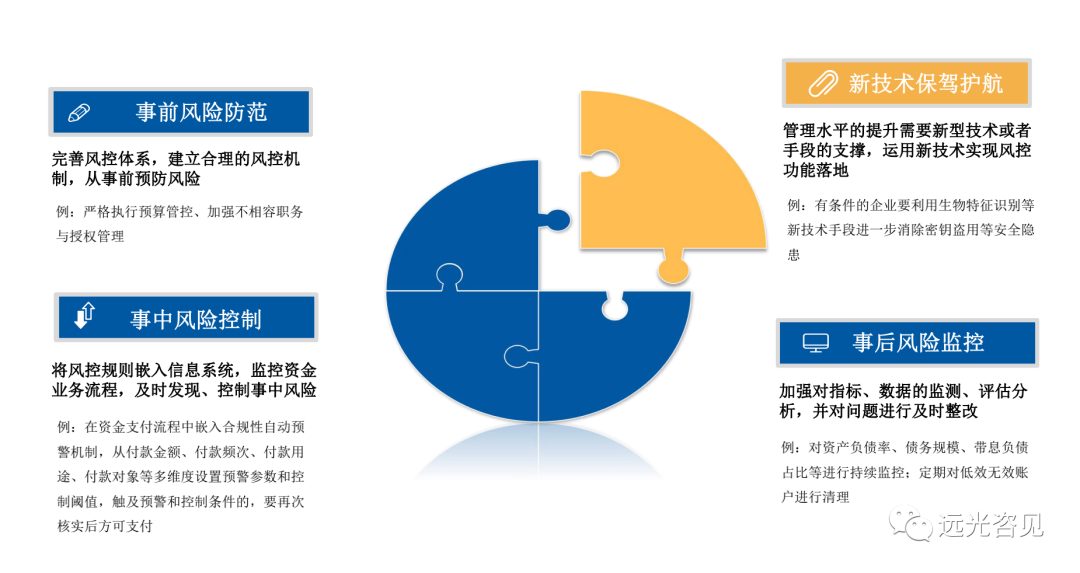 事前风险防范

完善风控体系，建立合理的风控机制，从事前预防风险

例：严格执行预算管控、加强不相容职务与授权管理

事中风险控制

将风控规则嵌入信息系统，监控资金业务流程，及时发现、控制事中风险

例：在资金支付流程中嵌入合规性自动预警机制，从付款金额、付款频次、付款用途、付款对象等多维度设置预警参数和控制阈值，触及预警和控制条件的，要再次核实后方可支付

新技术保驾护航

管理水平的提升需要新型技术或者手段的支撑，运用新技术实现风控功能落地

例：有条件的企业要利用生物特征识别等新技术手段进一步消除密钥盗用等安全隐患

事后风险监控

加强对指标、数据的监测、评估分析，并对问题进行及时整改

例：对资产负债率、债务规模、带息负债占比等进行持续监控；定期对低效无效账户进行清理

远光咨见